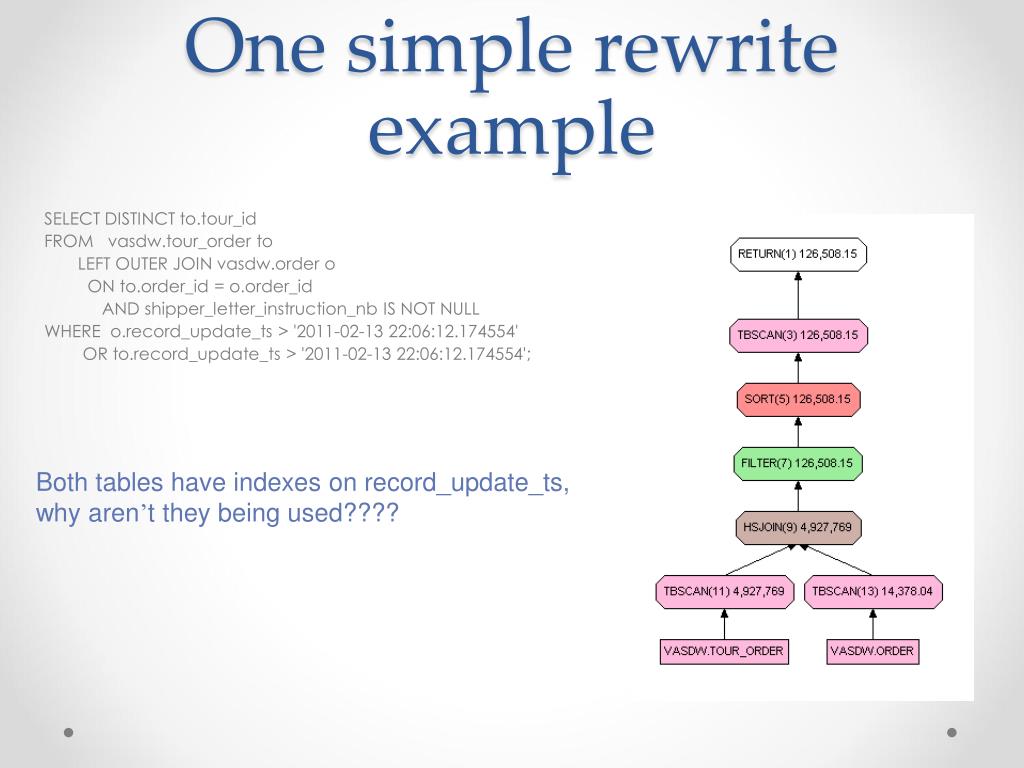 One simple rewrite example

SELECT DISTINCT to.tour_id
FROM vasdw.tour_order to
LEFT OUTER JOIN vasdw.order o
ON to.order_id = o.order_id
AND shipper_letter_instruction_nb IS NOT NULL
WHERE o.record_update_ts > '2011-02-13 22:06:12.174554'
OR to.record_update_ts > '2011-02-13 22:06:12.174554';

Both tables have indexes on record_update_ts, why aren't they being used????

RETURN(1) 126,508.15

TBSCAN(3) 126,508.15

SORT(5) 126,508.15

FILTER(7) 126,508.15

HSJOIN(9) 4,927,769

TBSCAN(11) 4,927,769

TBSCAN(13) 14,378.04

VASDW.TOUR_ORDER

VASDW.ORDER